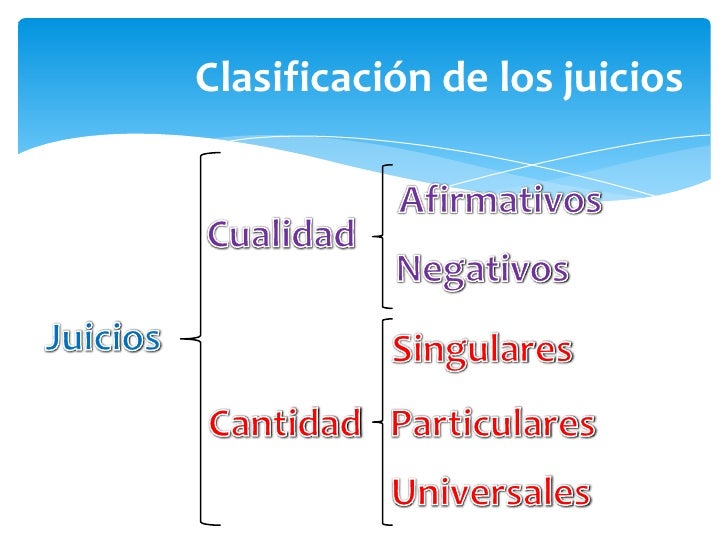 Clasificación de los juicios

Juicios

Cualidad

Afirmativos

Negativos

Cantidad

Singulares

Particulares

Universales